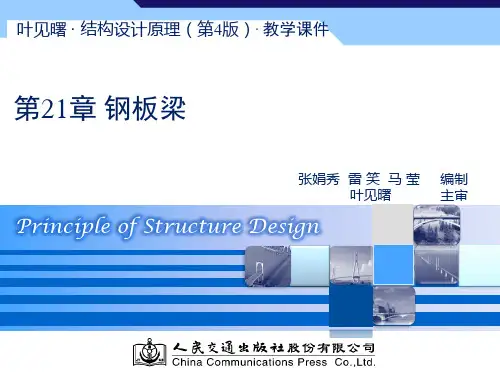 叶见曙 · 结构设计原理（第4版）· 教学课件

第21章 钢板梁

张娟秀 雷 笑 马 莹 编制
叶见曙 主审

Principle of Structure Design

人民交通出版社股份有限公司
China Communications Press Co.,Ltd.